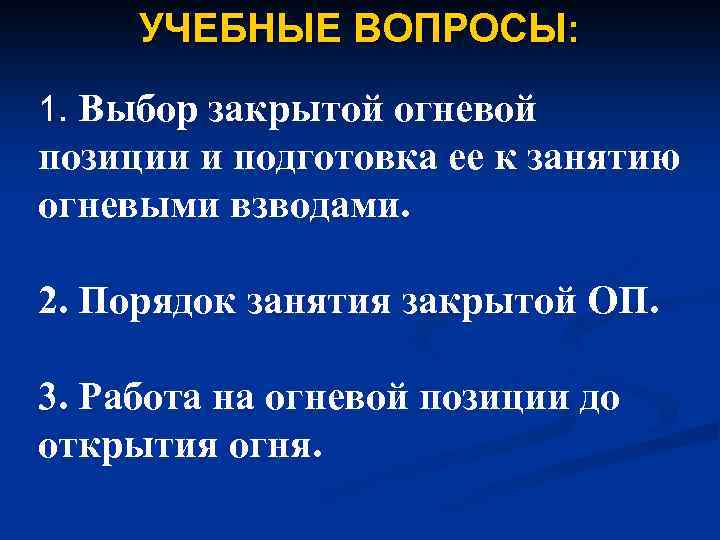 УЧЕБНЫЕ ВОПРОСЫ:

1. Выбор закрытой огневой позиции и подготовка ее к занятию огневыми взводами.

2. Порядок занятия закрытой ОП.

3. Работа на огневой позиции до открытия огня.